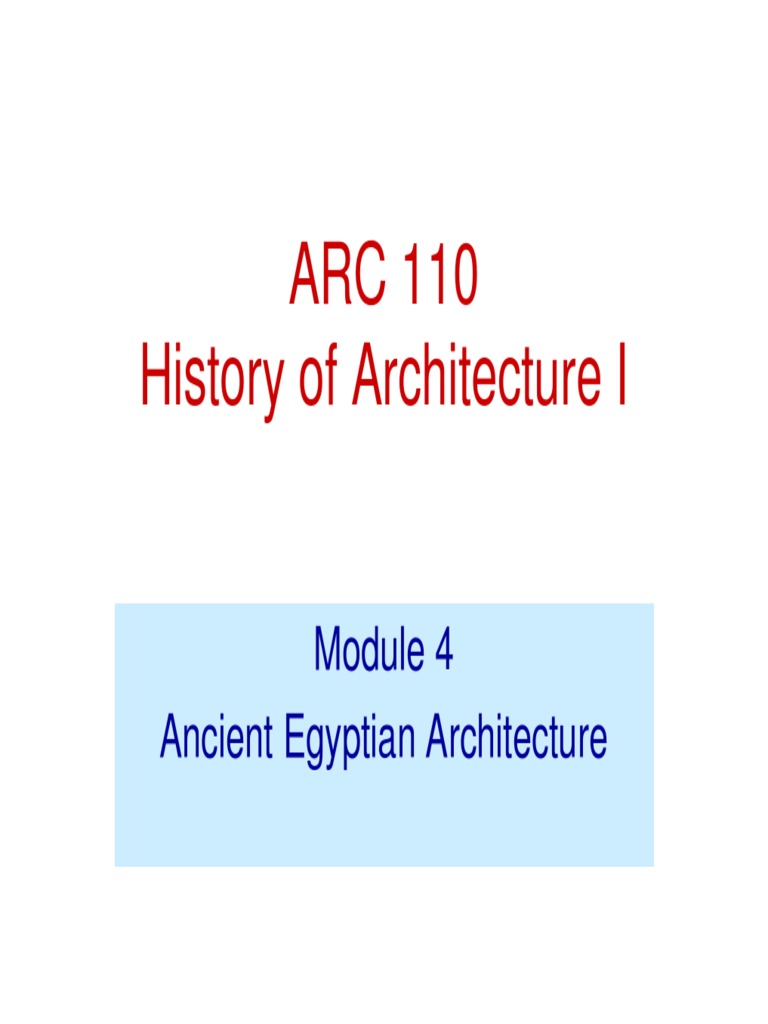 ARC 110
History of Architecture I

Module 4
Ancient Egyptian Architecture